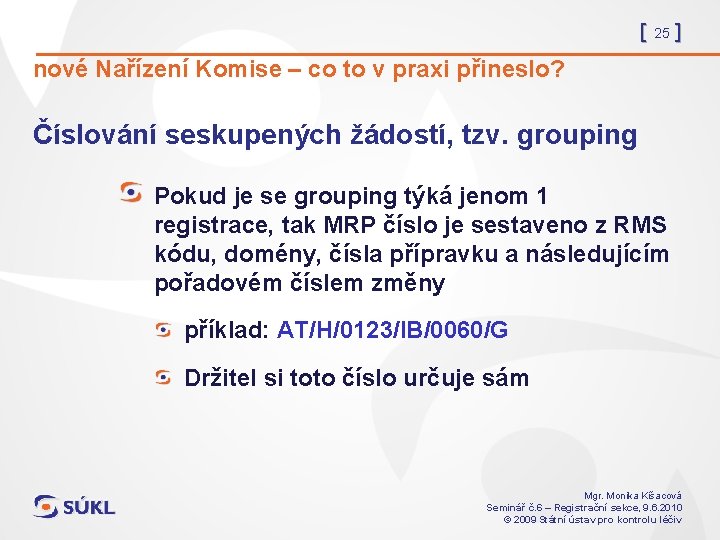 [ 25 ]

nové Nařízení Komise – co to v praxi přineslo?

Číslování seskupených žádostí, tzv. grouping

Pokud je se grouping týká jenom 1 registrace, tak MRP číslo je sestaveno z RMS kódu, domény, čísla přípravku a následujícím pořadovém číslem změny

příklad: AT/H/0123/IB/0060/G

Držitel si toto číslo určuje sám

SÚKL

Mgr. Monika Kšacová
Seminář č.6 – Registrační sekce, 9.6.2010
© 2009 Státní ústav pro kontrolu léčiv